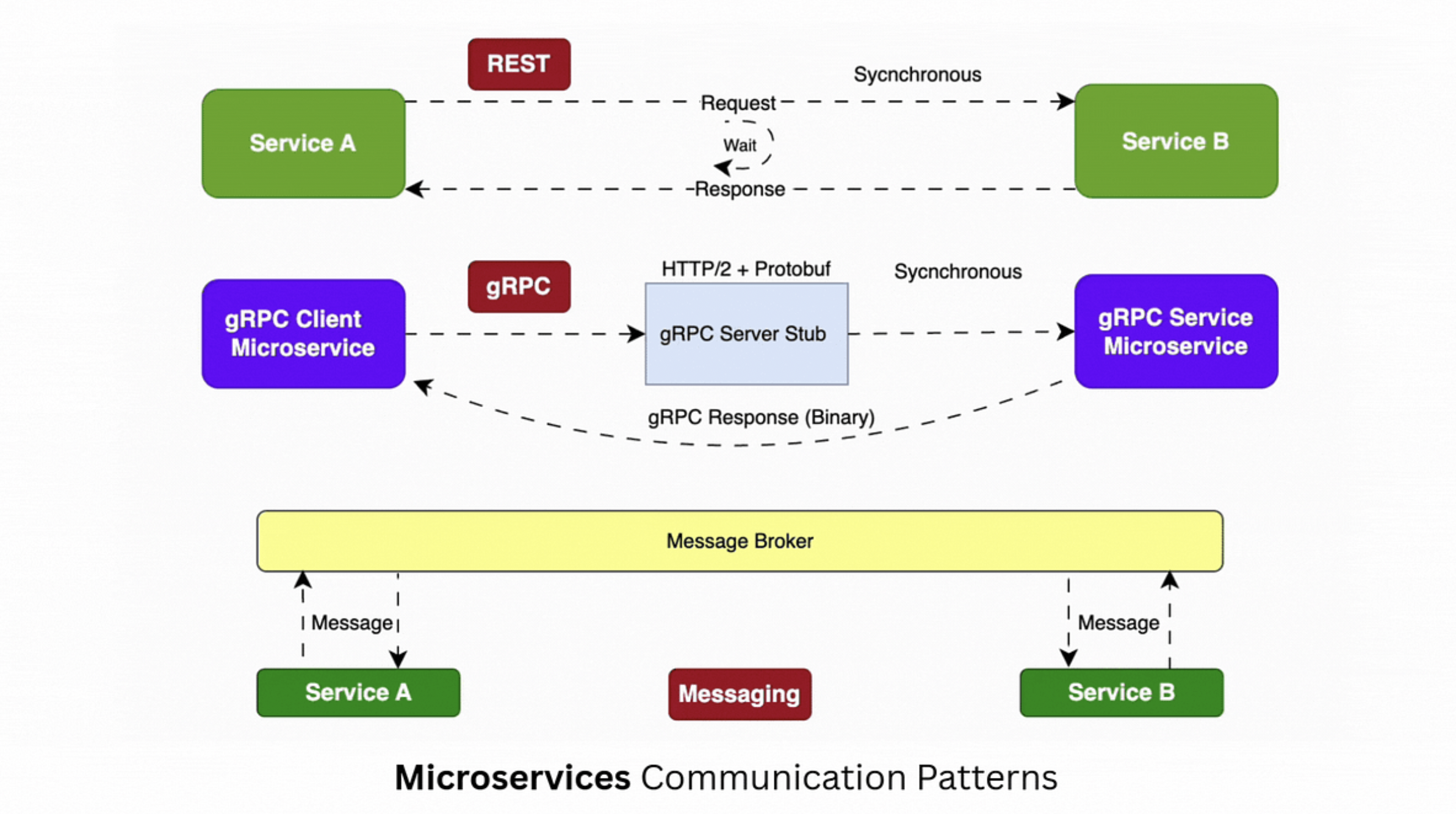 REST

Sycnchronous

Service A

Request

Wait

Response

Service B

gRPC

HTTP/2 + Protobuf

Sycnchronous

gRPC Client Microservice

gRPC Server Stub

gRPC Service Microservice

gRPC Response (Binary)

Message Broker

Message

Message

Service A

Messaging

Service B

Microservices Communication Patterns